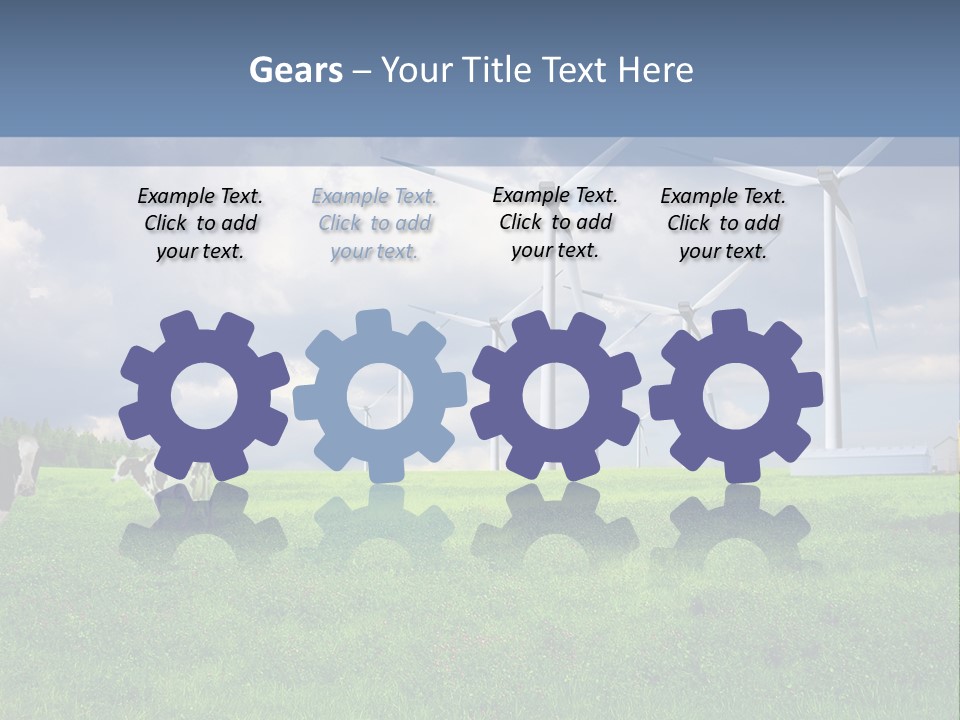 Gears – Your Title Text Here

Example Text. Click to add your text.

Example Text. Click to add your text.

Example Text. Click to add your text.

Example Text. Click to add your text.